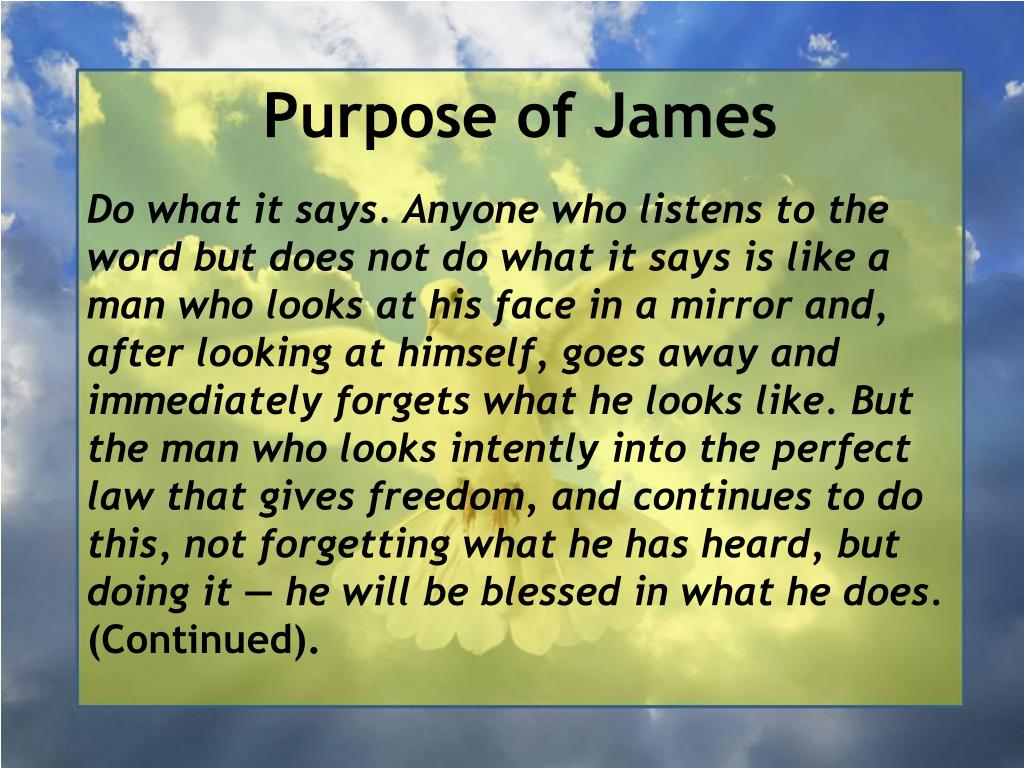 Purpose of James

Do what it says. Anyone who listens to the word but does not do what it says is like a man who looks at his face in a mirror and, after looking at himself, goes away and immediately forgets what he looks like. But the man who looks intently into the perfect law that gives freedom, and continues to do this, not forgetting what he has heard, but doing it — he will be blessed in what he does. (Continued).